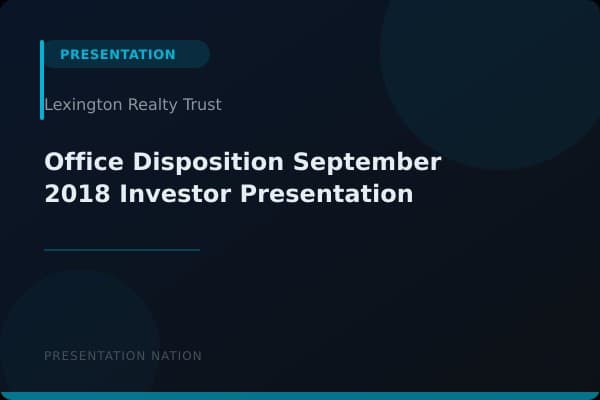 PRESENTATION

Lexington Realty Trust

Office Disposition September 2018 Investor Presentation

PRESENTATION NATION